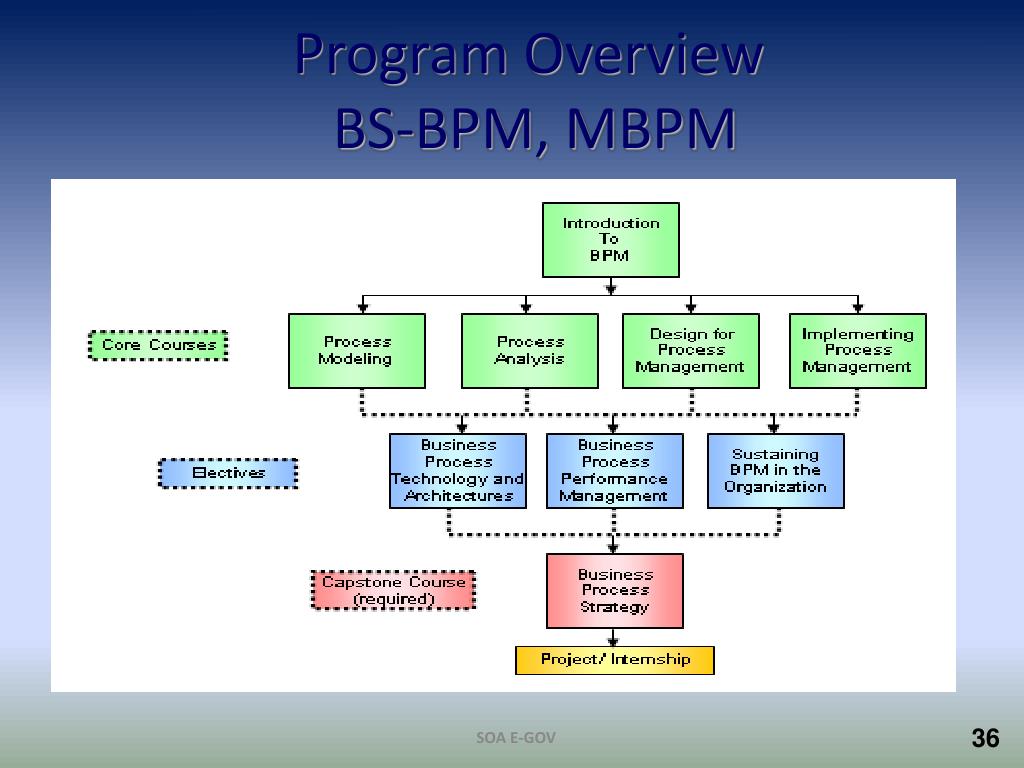 Program Overview
BS-BPM, MBPM

Introduction To BPM

Core Courses

Process Modeling

Process Analysis

Design for Process Management

Implementing Process Management

Electives

Business Process Technology and Architectures

Business Process Performance Management

Sustaining BPM in the Organization

Capstone Course (required)

Business Process Strategy

Project/ Internship

SOA E-GOV

36